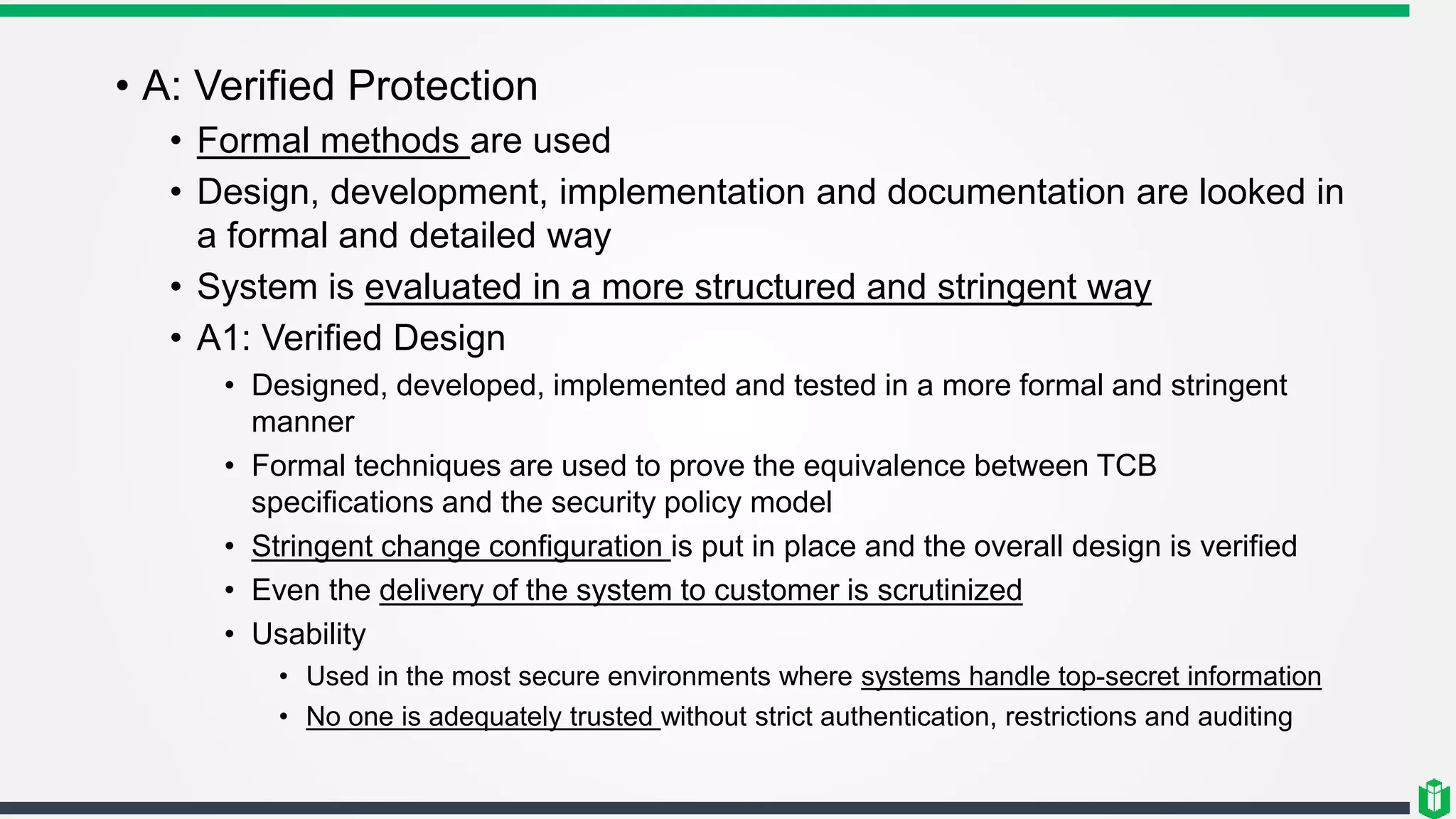 • A: Verified Protection

• Formal methods are used

• Design, development, implementation and documentation are looked in a formal and detailed way

• System is evaluated in a more structured and stringent way

• A1: Verified Design

• Designed, developed, implemented and tested in a more formal and stringent manner

• Formal techniques are used to prove the equivalence between TCB specifications and the security policy model

• Stringent change configuration is put in place and the overall design is verified

• Even the delivery of the system to customer is scrutinized

• Usability

• Used in the most secure environments where systems handle top-secret information

• No one is adequately trusted without strict authentication, restrictions and auditing